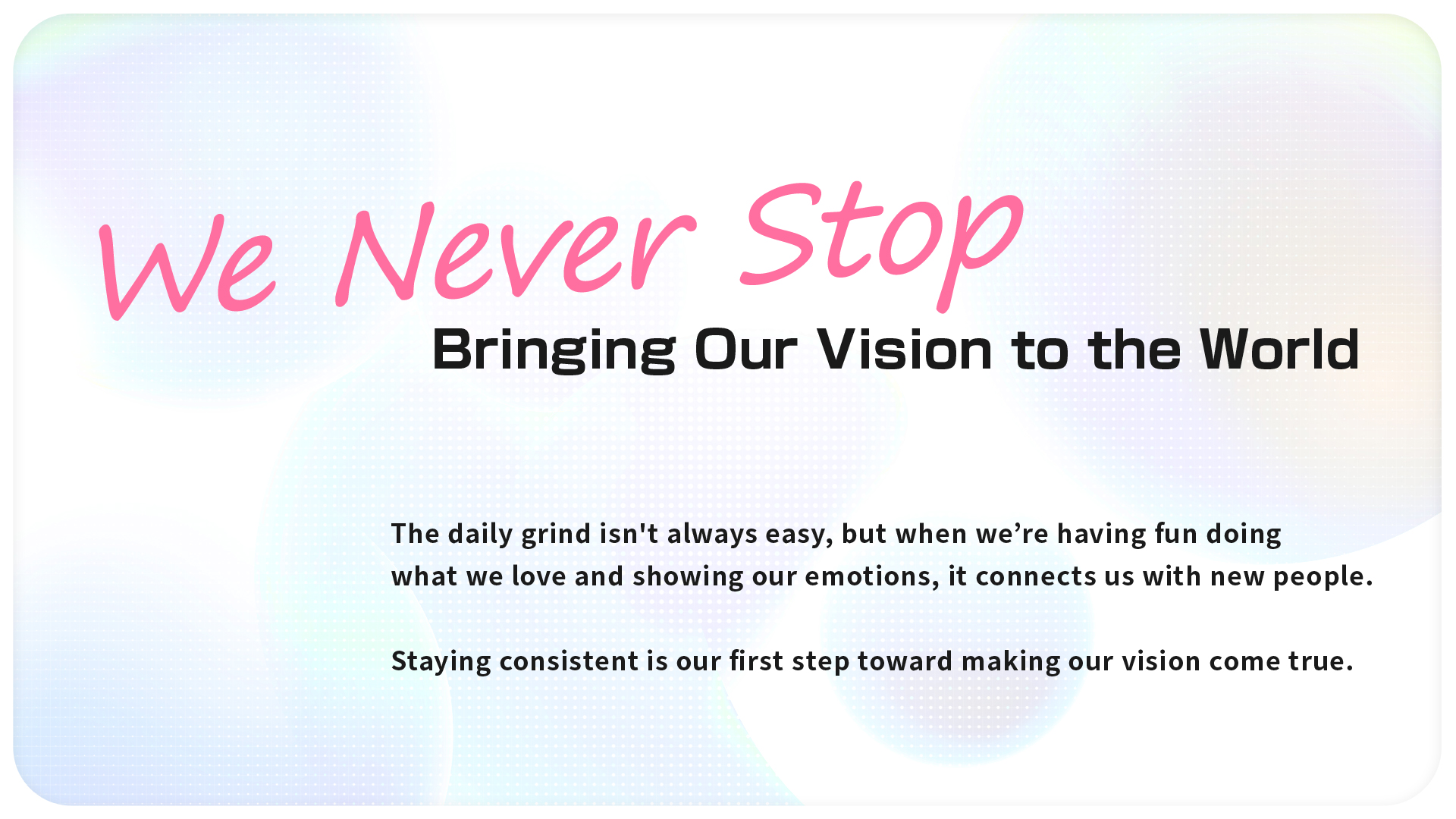 We Never Stop
Bringing Our Vision to the World

The daily grind isn't always easy, but when we’re having fun doing what we love and showing our emotions, it connects us with new people.

Staying consistent is our first step toward making our vision come true.